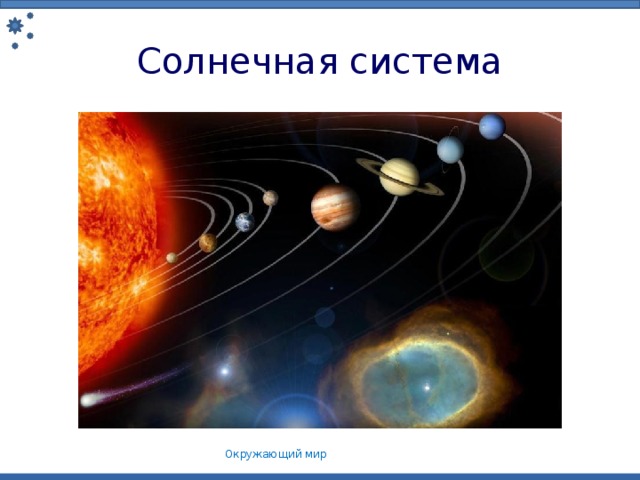 Солнечная система

Окружающий мир